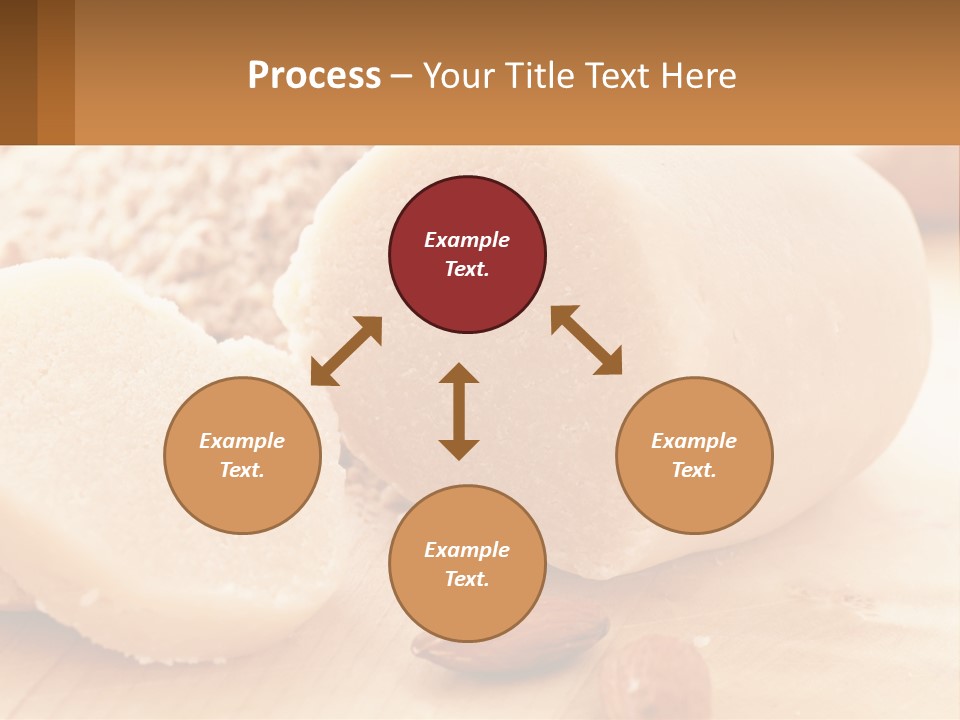 Process – Your Title Text Here

Example Text.

Example Text.

Example Text.

Example Text.